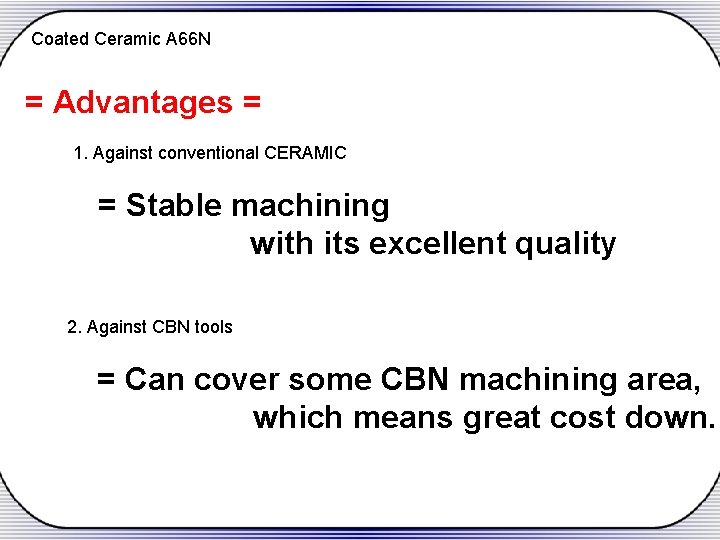 Coated Ceramic A66N

= Advantages =

1. Against conventional CERAMIC

= Stable machining with its excellent quality

2. Against CBN tools

= Can cover some CBN machining area, which means great cost down.